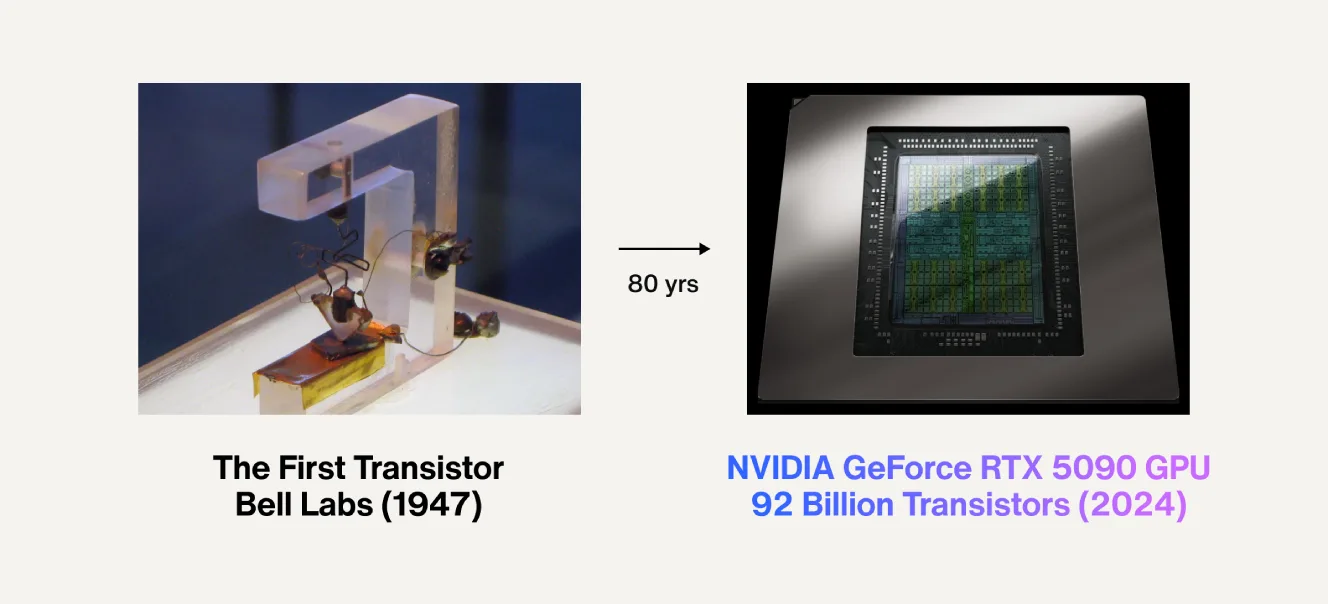 80 yrs

The First Transistor
Bell Labs (1947)

NVIDIA GeForce RTX 5090 GPU
92 Billion Transistors (2024)